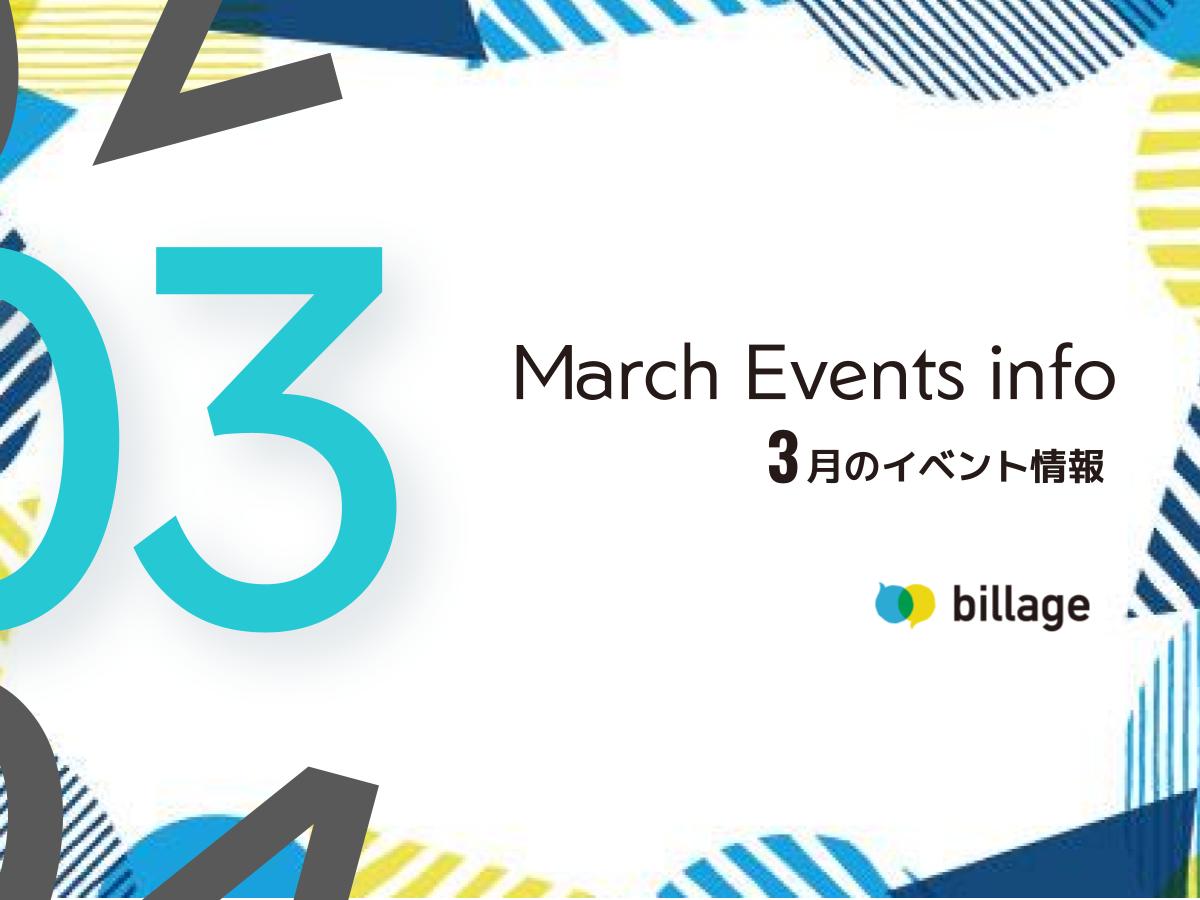 03

March Events info
3月のイベント情報

billage